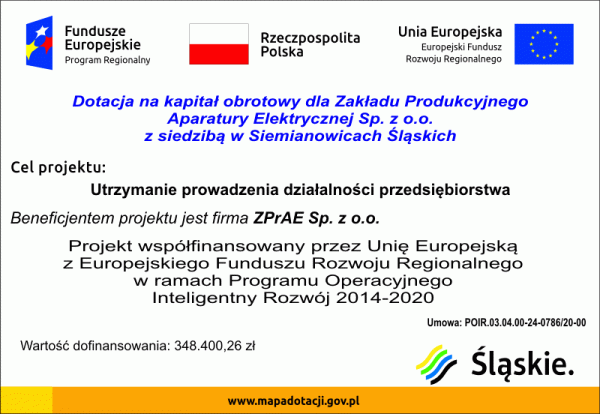 Fundusze Europejskie
Program Regionalny

Rzeczpospolita Polska

Unia Europejska
Europejski Fundusz Rozwoju Regionalnego

Dotacja na kapitał obrotowy dla Zakładu Produkcyjnego Aparatury Elektrycznej Sp. z o.o. z siedzibą w Siemianowicach Śląskich

Cel projektu:

Utrzymanie prowadzenia działalności przedsiębiorstwa

Beneficjentem projektu jest firma ZPrAE Sp. z o.o.

Projekt współfinansowany przez Unię Europejską z Europejskiego Funduszu Rozwoju Regionalnego w ramach Programu Operacyjnego Inteligentny Rozwój 2014-2020

Umowa: POIR.03.04.00-24-0786/20-00

Wartość dofinansowania: 348.400,26 zł

Śląskie.

www.mapadotacji.gov.pl